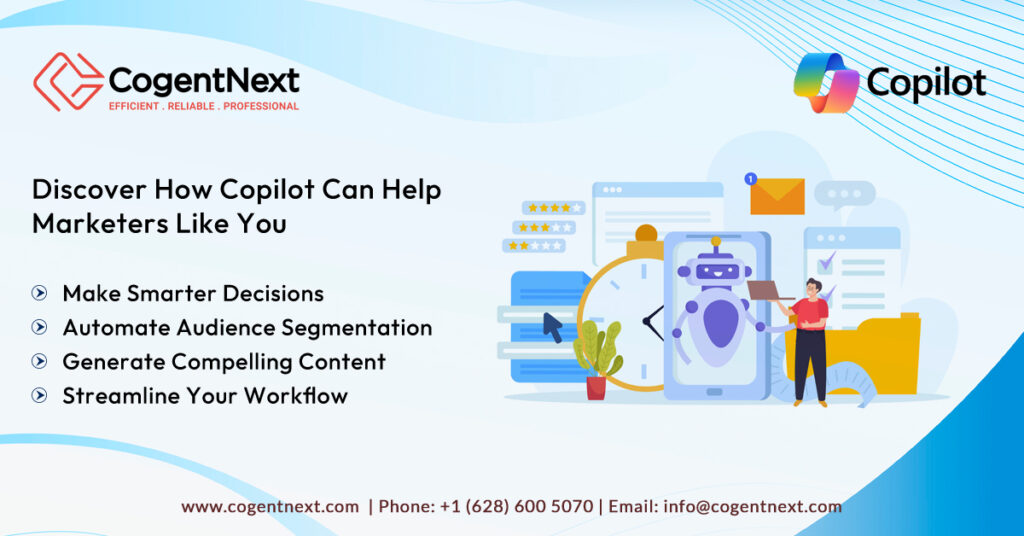 CogentNext
EFFICIENT . RELIABLE . PROFESSIONAL

Copilot

Discover How Copilot Can Help Marketers Like You

Make Smarter Decisions
Automate Audience Segmentation
Generate Compelling Content
Streamline Your Workflow

1

www.cogentnext.com | Phone: +1 (628) 600 5070 | Email: info@cogentnext.com